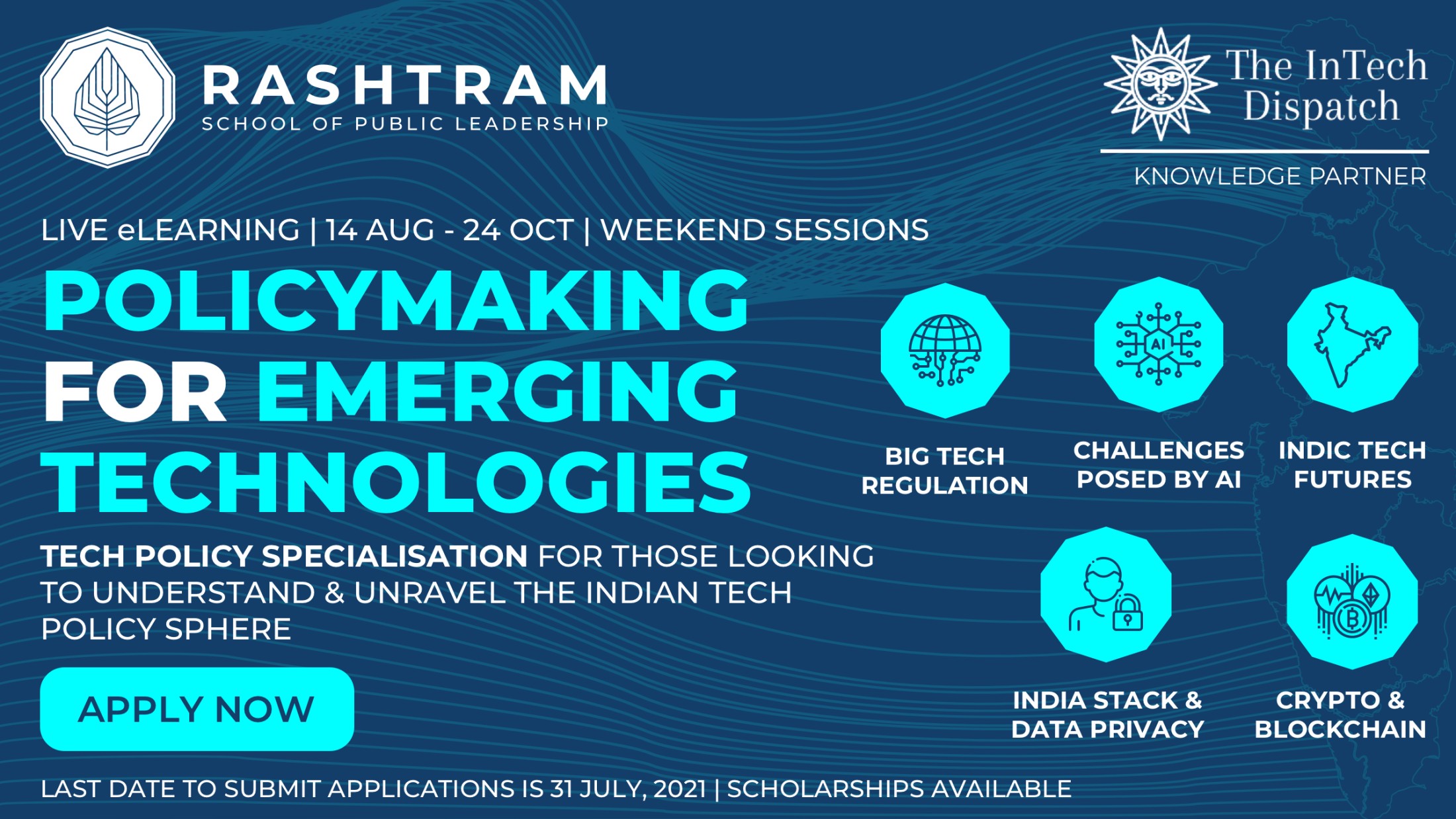 RASHTRAM
SCHOOL OF PUBLIC LEADERSHIP

The InTech Dispatch
KNOWLEDGE PARTNER

LIVE eLEARNING | 14 AUG - 24 OCT | WEEKEND SESSIONS

POLICYMAKING FOR EMERGING TECHNOLOGIES

TECH POLICY SPECIALISATION FOR THOSE LOOKING TO UNDERSTAND & UNRAVEL THE INDIAN TECH POLICY SPHERE

APPLY NOW

AI

BIG TECH REGULATION

CHALLENGES POSED BY AI

INDIC TECH FUTURES

INDIA STACK & DATA PRIVACY

CRYPTO & BLOCKCHAIN

LAST DATE TO SUBMIT APPLICATIONS IS 31 JULY, 2021 | SCHOLARSHIPS AVAILABLE